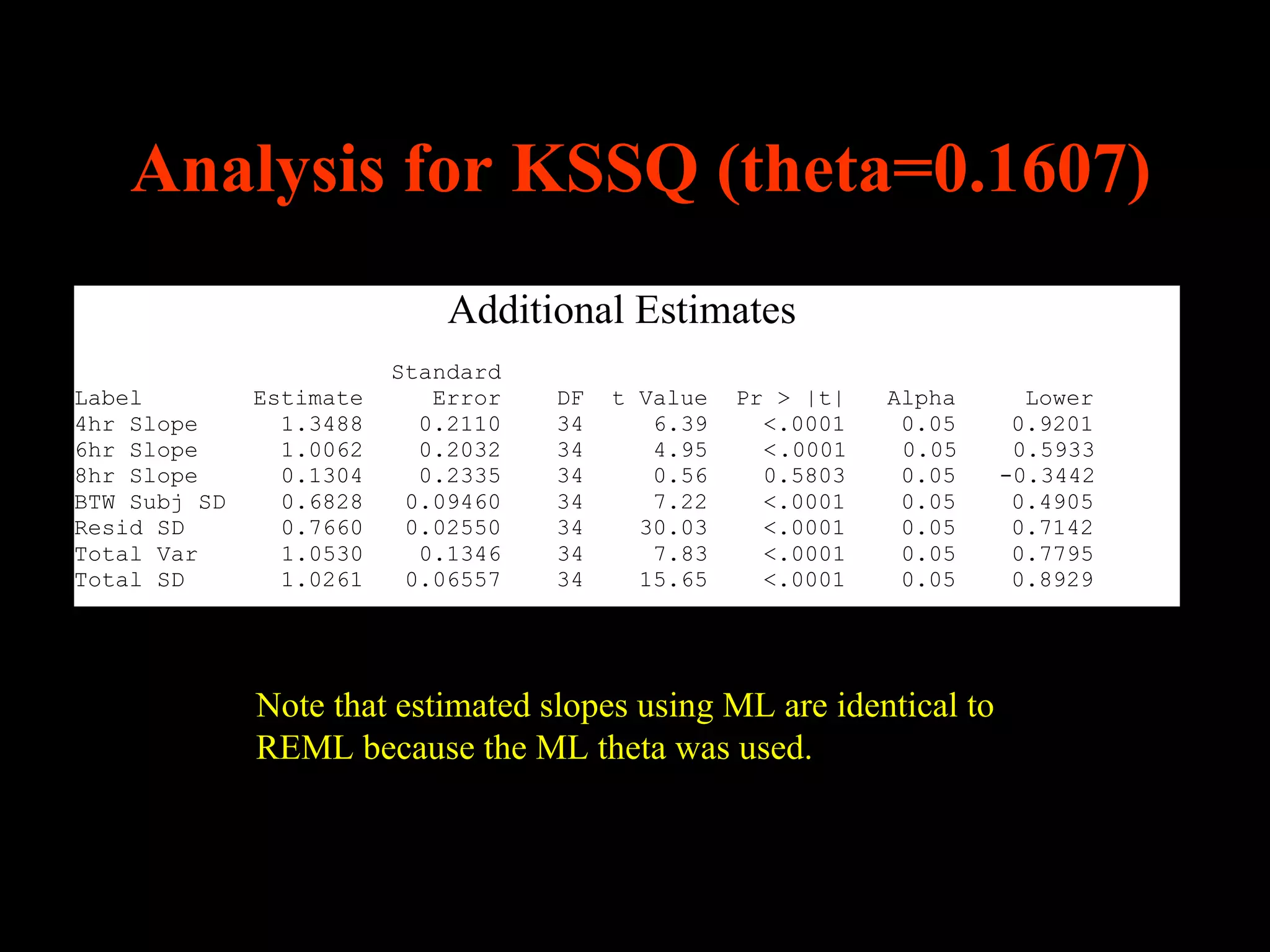 Analysis for KSSQ (theta=0.1607)

Additional Estimates

| Label | Estimate | Standard Error | DF | t Value | Pr > \|t\| | Alpha | Lower |
|---|---|---|---|---|---|---|---|
| 4hr Slope | 1.3488 | 0.2110 | 34 | 6.39 | <.0001 | 0.05 | 0.9201 |
| 6hr Slope | 1.0062 | 0.2032 | 34 | 4.95 | <.0001 | 0.05 | 0.5933 |
| 8hr Slope | 0.1304 | 0.2335 | 34 | 0.56 | 0.5803 | 0.05 | -0.3442 |
| BTW Subj SD | 0.6828 | 0.09460 | 34 | 7.22 | <.0001 | 0.05 | 0.4905 |
| Resid SD | 0.7660 | 0.02550 | 34 | 30.03 | <.0001 | 0.05 | 0.7142 |
| Total Var | 1.0530 | 0.1346 | 34 | 7.83 | <.0001 | 0.05 | 0.7795 |
| Total SD | 1.0261 | 0.06557 | 34 | 15.65 | <.0001 | 0.05 | 0.8929 |

Note that estimated slopes using ML are identical to REML because the ML theta was used.